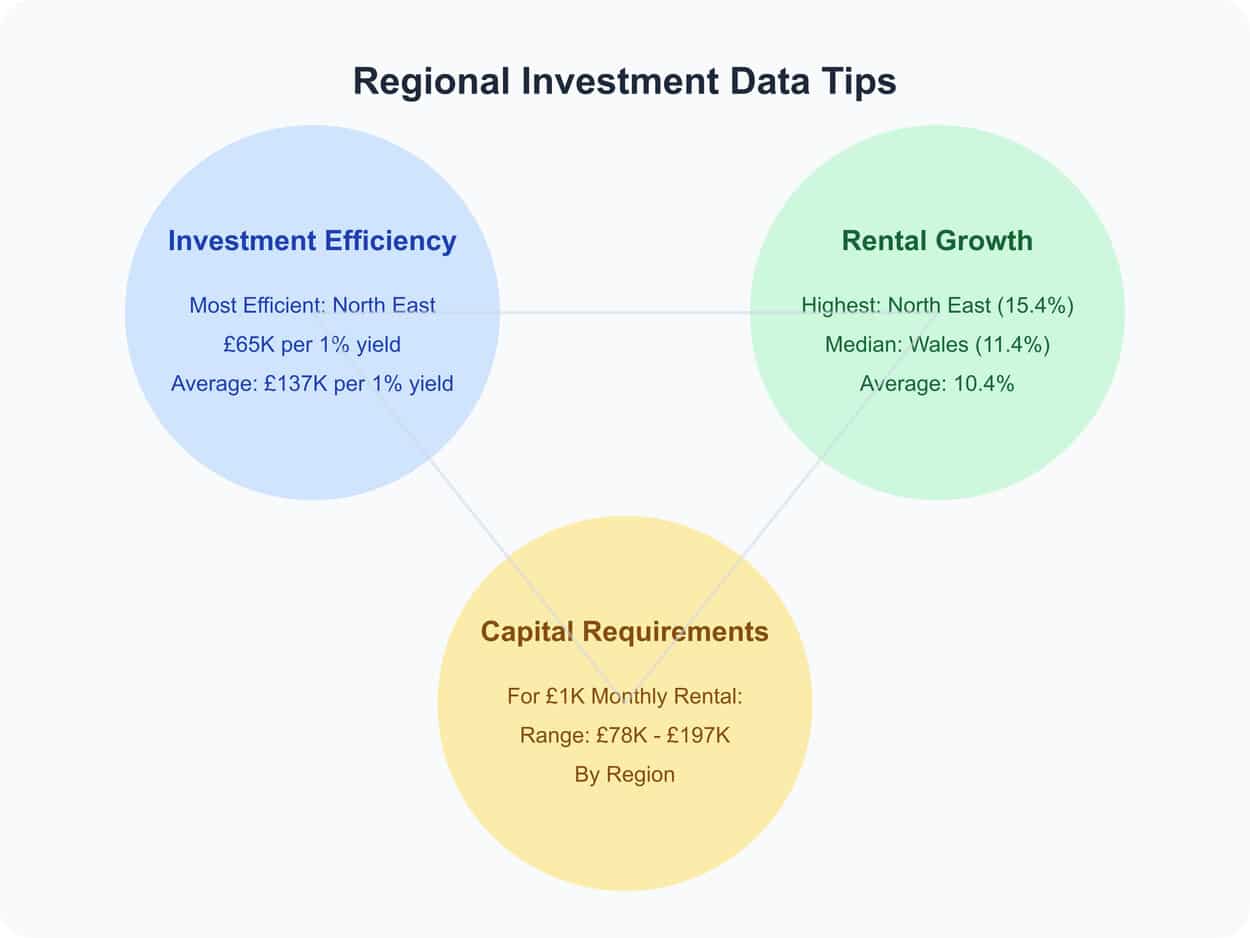 Regional Investment Data Tips

Investment Efficiency

Most Efficient: North East

£65K per 1% yield

Average: £137K per 1% yield

Rental Growth

Highest: North East (15.4%)

Median: Wales (11.4%)

Average: 10.4%

Capital Requirements

For £1K Monthly Rental:

Range: £78K - £197K

By Region